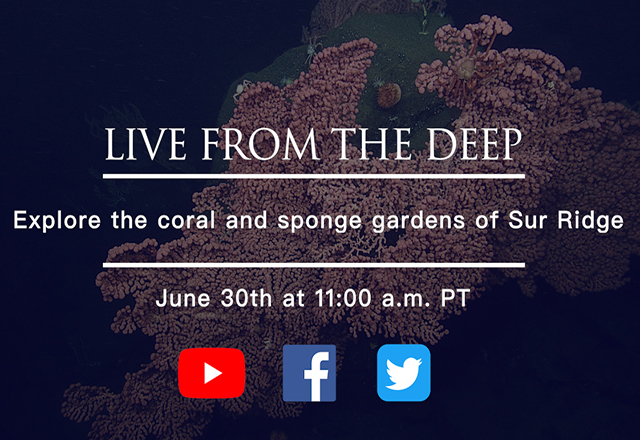 LIVE FROM THE DEEP

Explore the coral and sponge gardens of Sur Ridge

June 30th at 11:00 a.m. PT

f